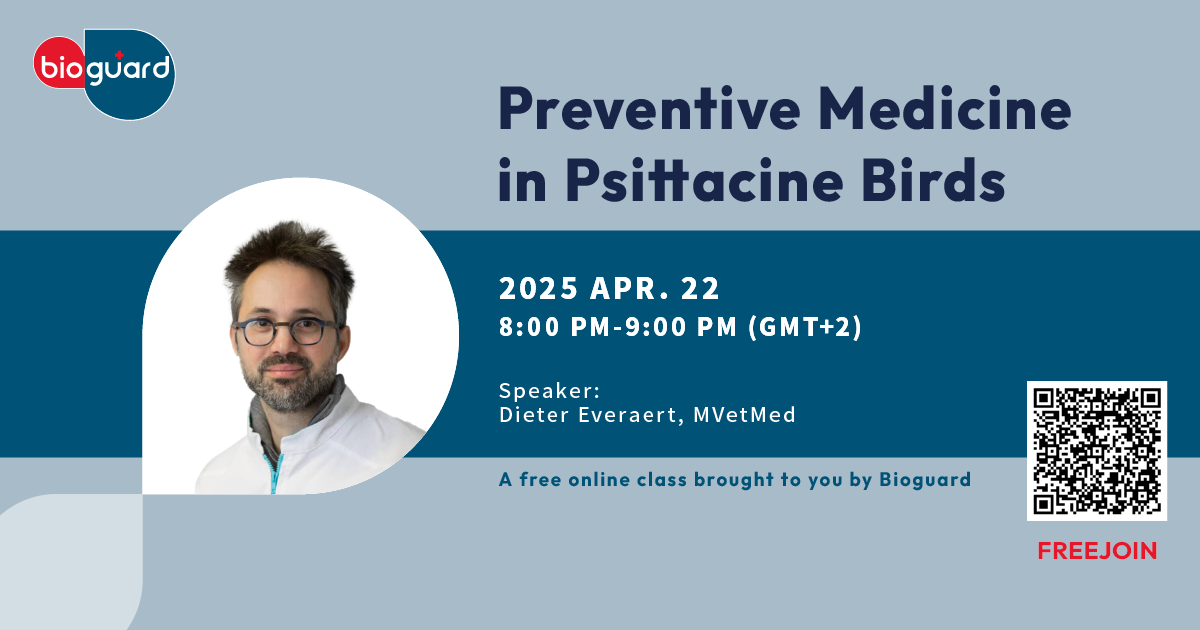 bioguard

Preventive Medicine in Psittacine Birds

2025 APR. 22
8:00 PM-9:00 PM (GMT+2)

Speaker:
Dieter Everaert, MVetMed

A free online class brought to you by Bioguard

FREEJOIN